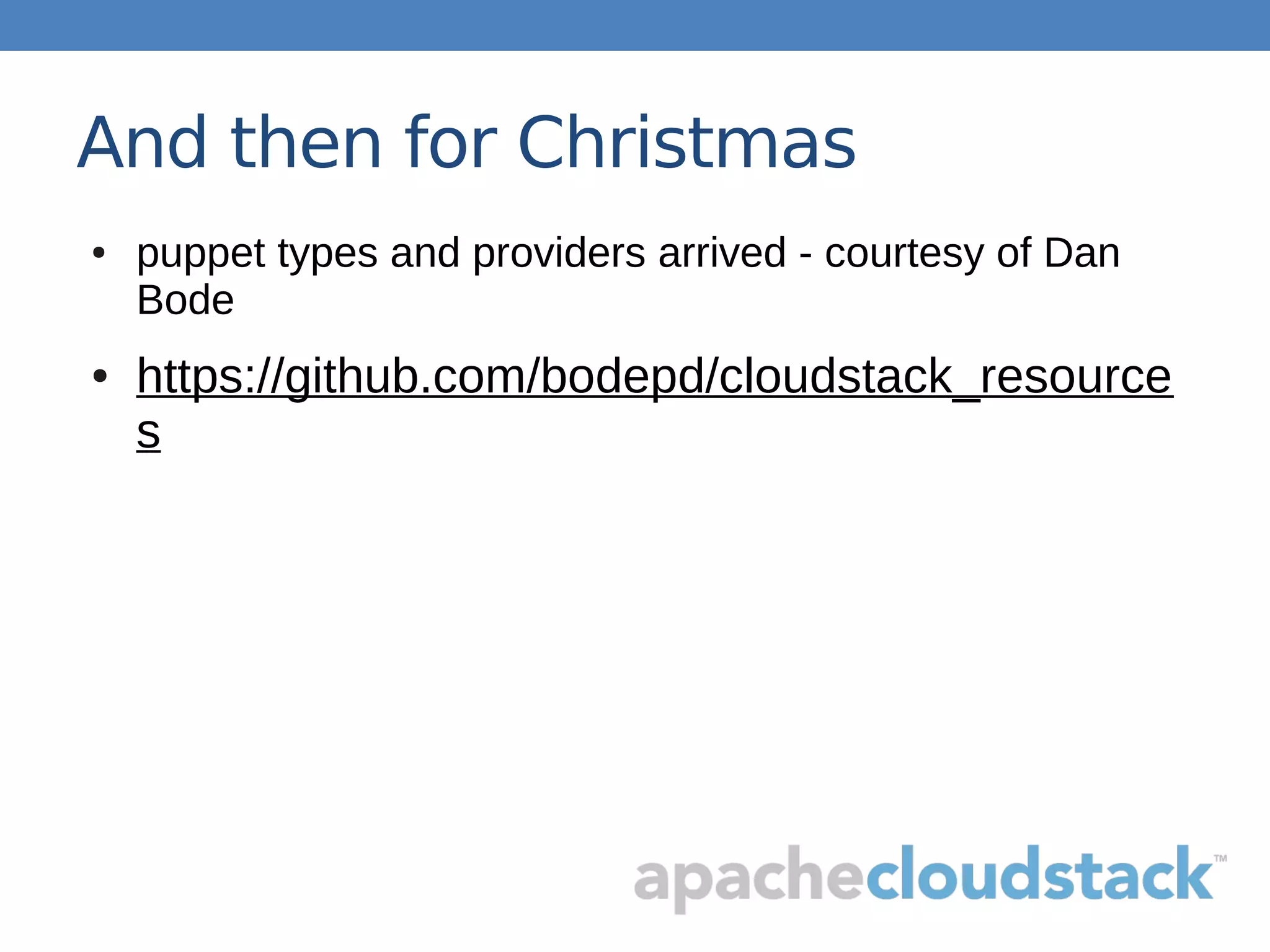 And then for Christmas

• puppet types and providers arrived - courtesy of Dan Bode

• https://github.com/bodepd/cloudstack_resources

apachecloudstack™